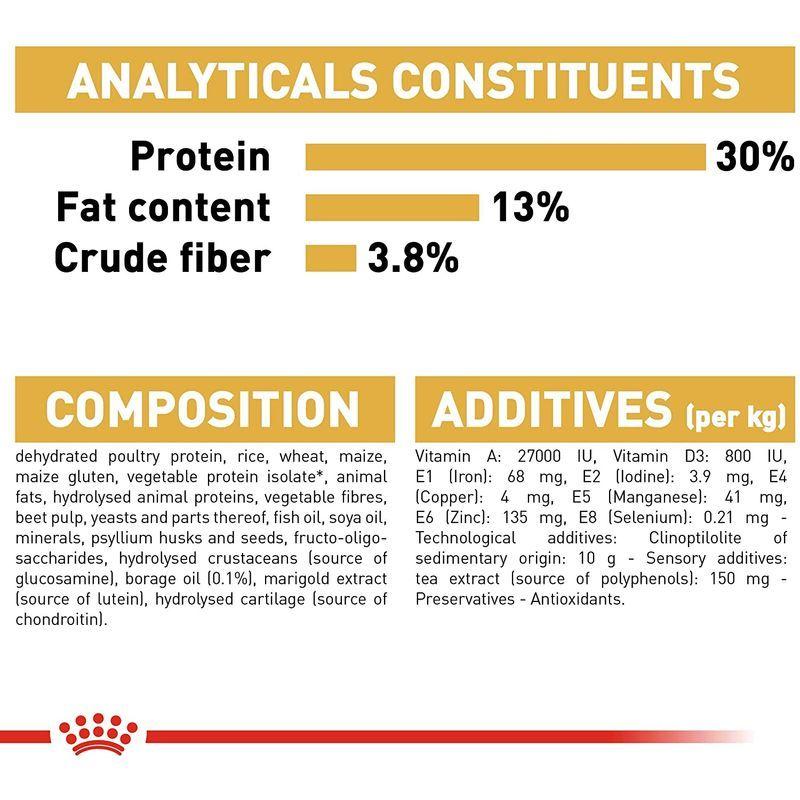 ANALYTICALS CONSTITUENTS

Protein 30%
Fat content 13%
Crude fiber 3.8%

COMPOSITION

dehydrated poultry protein, rice, wheat, maize, maize gluten, vegetable protein isolate*, animal fats, hydrolysed animal proteins, vegetable fibres, beet pulp, yeasts and parts thereof, fish oil, soya oil, minerals, psyllium husks and seeds, fructo-oligo-saccharides, hydrolysed crustaceans (source of glucosamine), borage oil (0.1%), marigold extract (source of lutein), hydrolysed cartilage (source of chondroitin).

ADDITIVES (per kg)

Vitamin A: 27000 IU, Vitamin D3: 800 IU, E1 (Iron): 68 mg, E2 (Iodine): 3.9 mg, E4 (Copper): 4 mg, E5 (Manganese): 41 mg, E6 (Zinc): 135 mg, E8 (Selenium): 0.21 mg - Technological additives: Clinoptilolite of sedimentary origin: 10 g - Sensory additives: tea extract (source of polyphenols): 150 mg - Preservatives - Antioxidants.